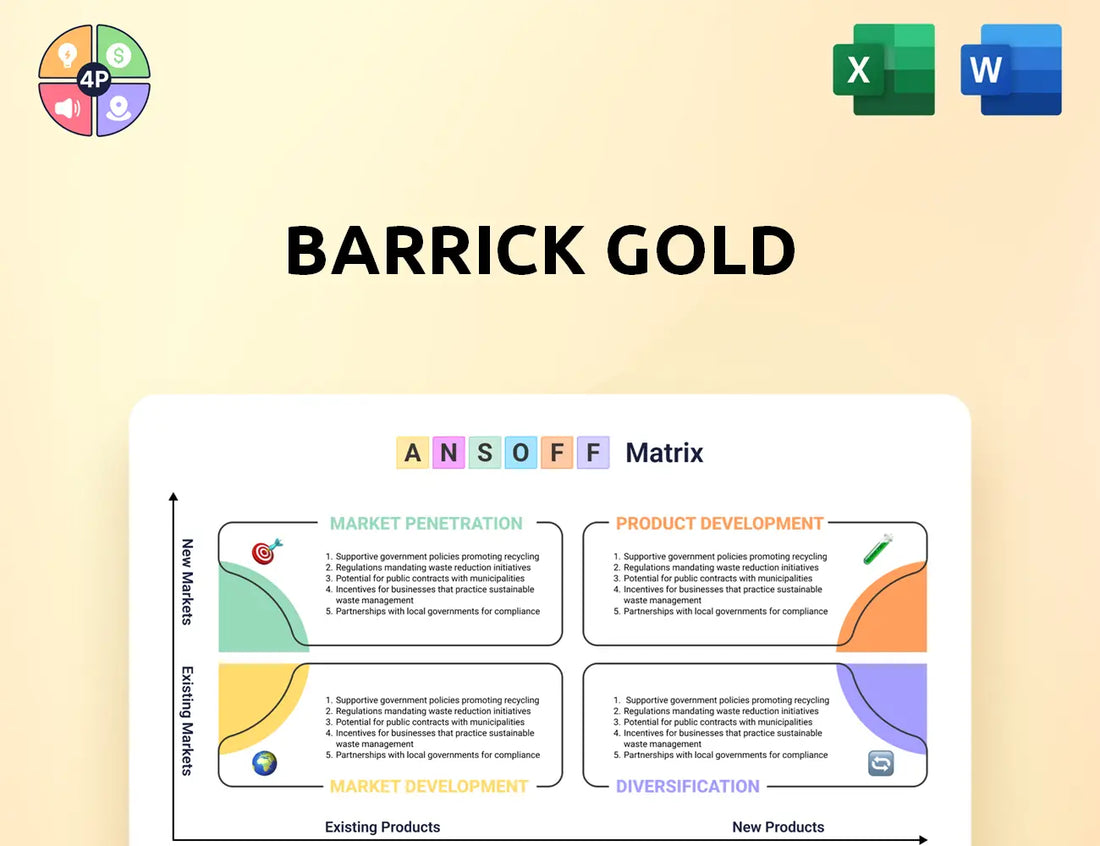 4P

X

W

BARRICK GOLD

A N S O F F Matrix

New Markets

Existing Markets

MARKET PENETRATION

1. Supportive government policies promoting recycling
2. Regulations mandating waste reduction initiatives
3. Potential for public contracts with municipalities
4. Incentives for businesses that practice sustainable waste management
5. Partnerships with local governments for compliance

PRODUCT DEVELOPMENT

1. Supportive government policies promoting recycling
2. Regulations mandating waste reduction initiatives
3. Potential for public contracts with municipalities
4. Incentives for businesses that practice sustainable waste management
5. Partnerships with local governments for compliance

1. Supportive government policies promoting recycling
2. Regulations mandating waste reduction initiatives
3. Potential for public contracts with municipalities
4. Incentives for businesses that practice sustainable waste management
5. Partnerships with local governments for compliance

MARKET DEVELOPMENT

1. Supportive government policies promoting recycling
2. Regulations mandating waste reduction initiatives
3. Potential for public contracts with municipalities
4. Incentives for businesses that practice sustainable waste management
5. Partnerships with local governments for compliance

DIVERSIFICATION

Existing Products

New Products